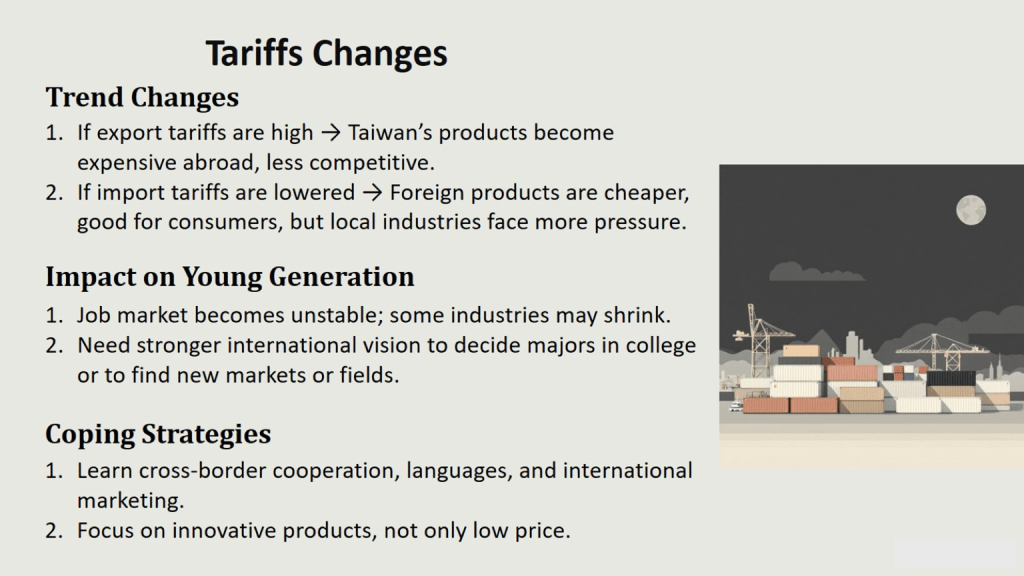 Tariffs Changes

Trend Changes

1. If export tariffs are high → Taiwan's products become expensive abroad, less competitive.
2. If import tariffs are lowered → Foreign products are cheaper, good for consumers, but local industries face more pressure.

Impact on Young Generation

1. Job market becomes unstable; some industries may shrink.
2. Need stronger international vision to decide majors in college or to find new markets or fields.

Coping Strategies

1. Learn cross-border cooperation, languages, and international marketing.
2. Focus on innovative products, not only low price.